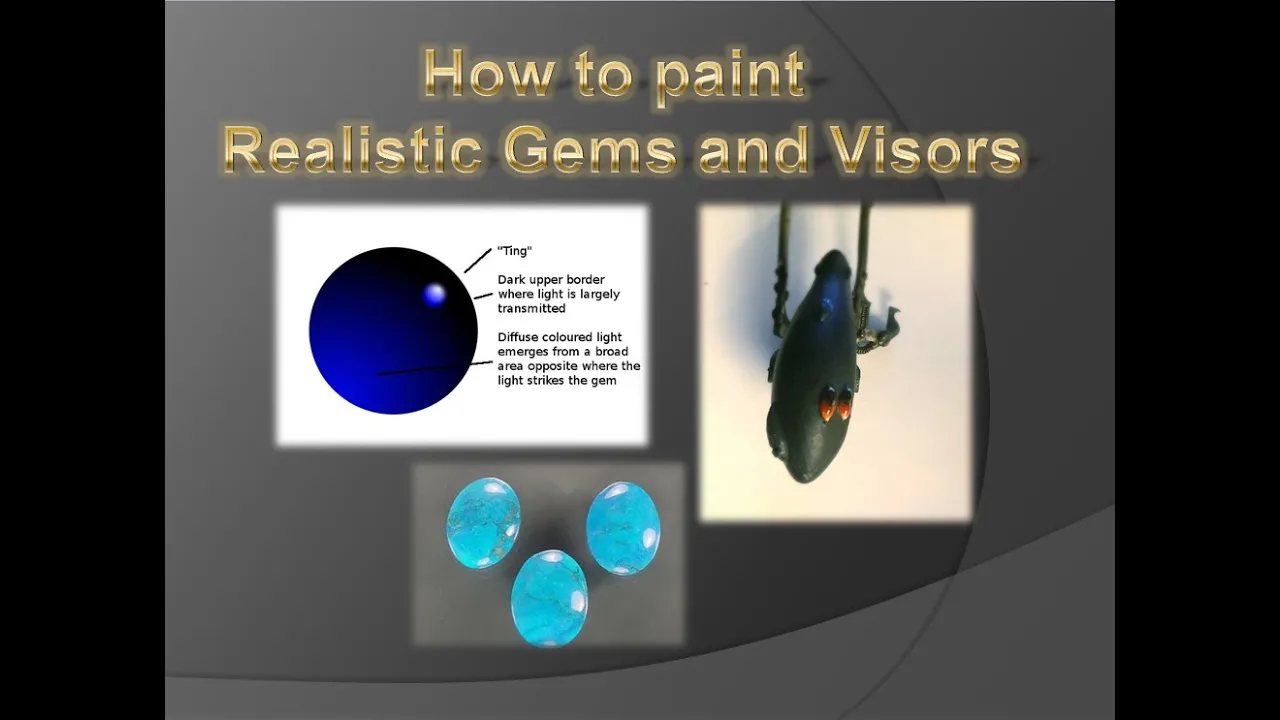 How to paint
Realistic Gems and Visors

"Ting"

Dark upper border where light is largely transmitted

Diffuse coloured light emerges from a broad area opposite where the light strikes the gem